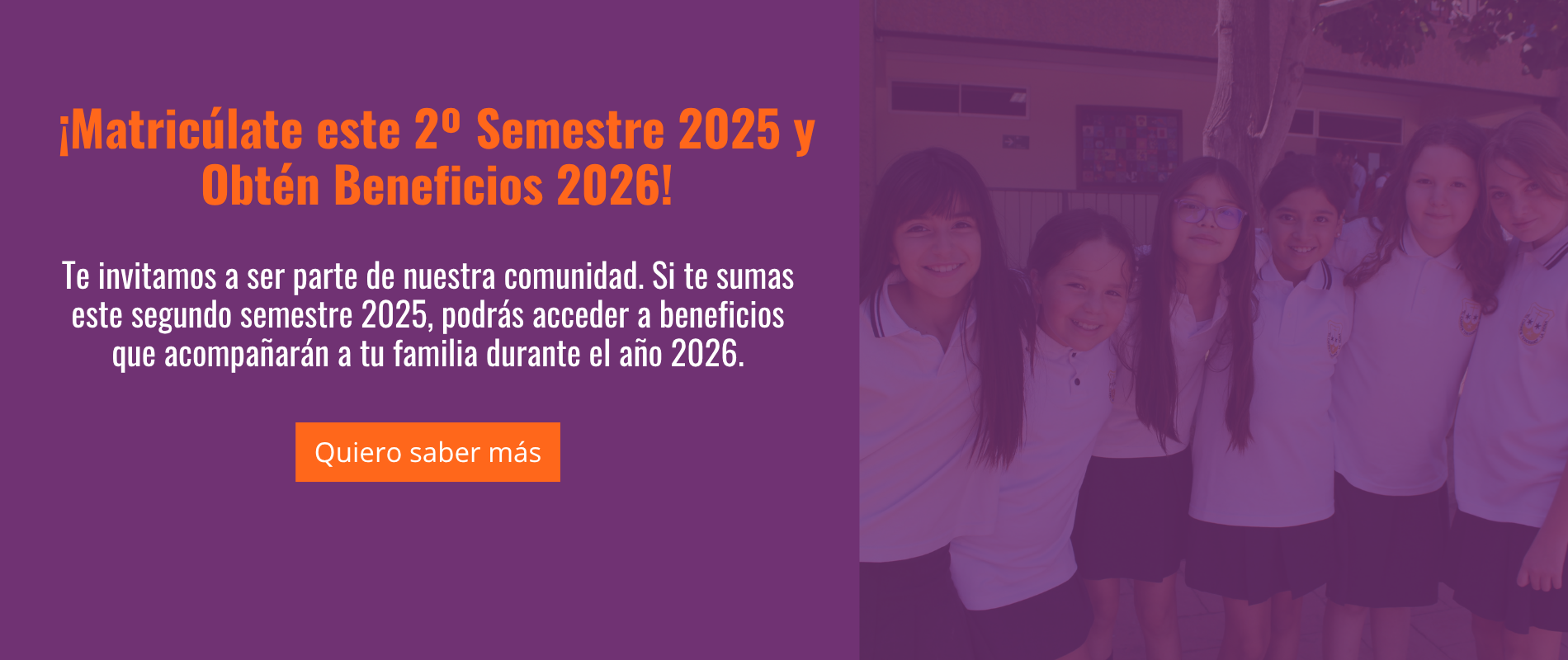 ¡Matricúlate este 2º Semestre 2025 y Obtén Beneficios 2026!

Te invitamos a ser parte de nuestra comunidad. Si te sumas este segundo semestre 2025, podrás acceder a beneficios que acompañarán a tu familia durante el año 2026.

Quiero saber más